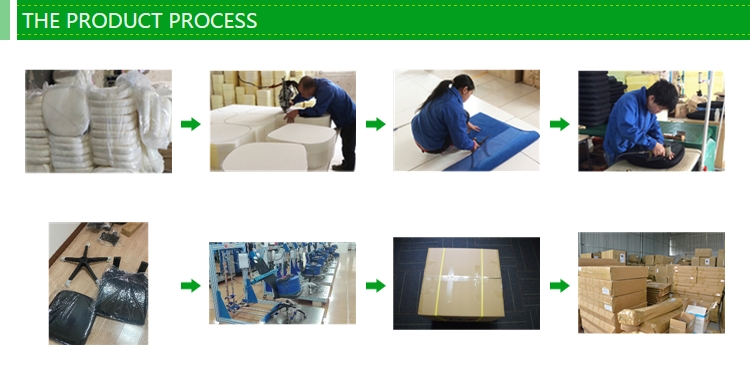 THE PRODUCT PROCESS